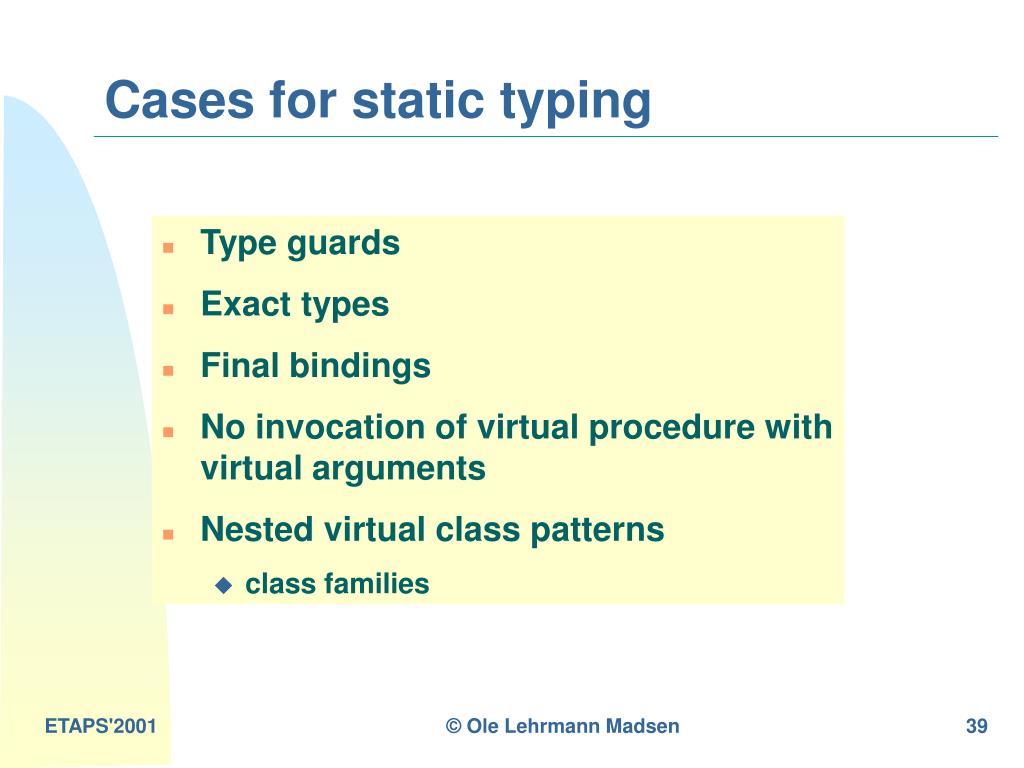 Cases for static typing

- Type guards
- Exact types
- Final bindings
- No invocation of virtual procedure with virtual arguments
- Nested virtual class patterns
  - class families

ETAPS'2001

© Ole Lehrmann Madsen

39